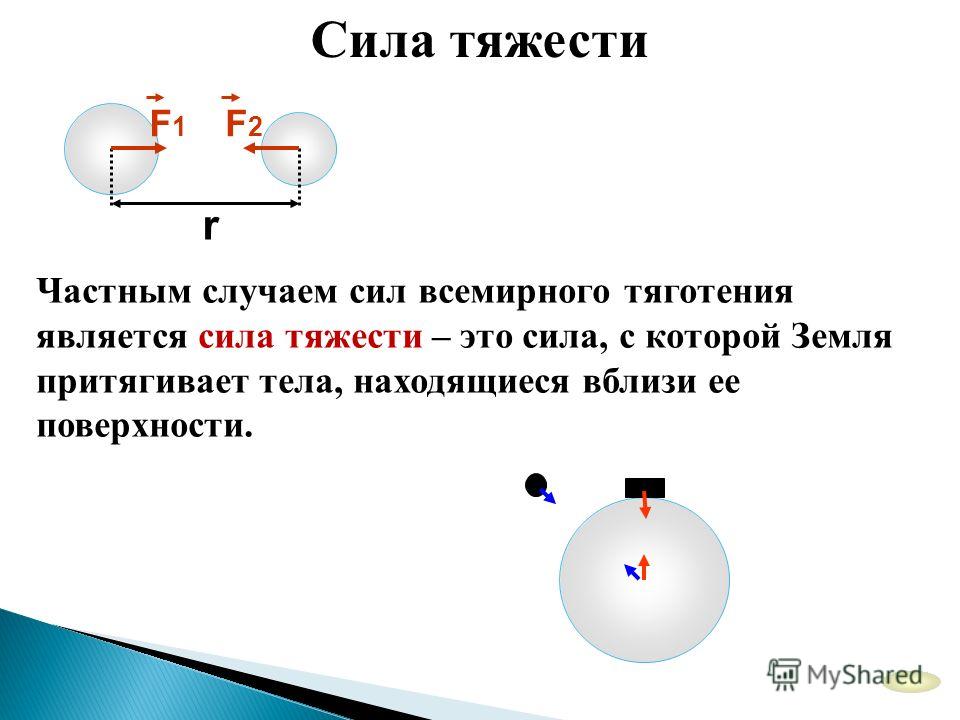 Сила тяжести

$\vec{F}_1$ $\vec{F}_2$

r

Частным случаем сил всемирного тяготения является сила тяжести – это сила, с которой Земля притягивает тела, находящиеся вблизи ее поверхности.

MyShared